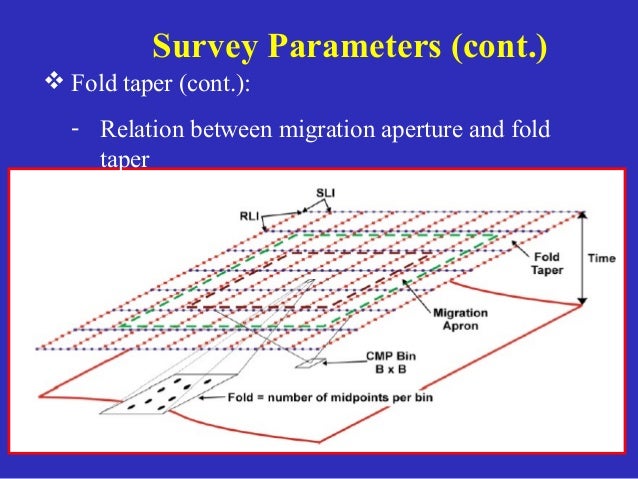 Survey Parameters (cont.)

❖ Fold taper (cont.):

- Relation between migration aperture and fold taper

SLI

RLI

Fold Taper

Time

Migration Apron

CMP Bin B x B

Fold = number of midpoints per bin